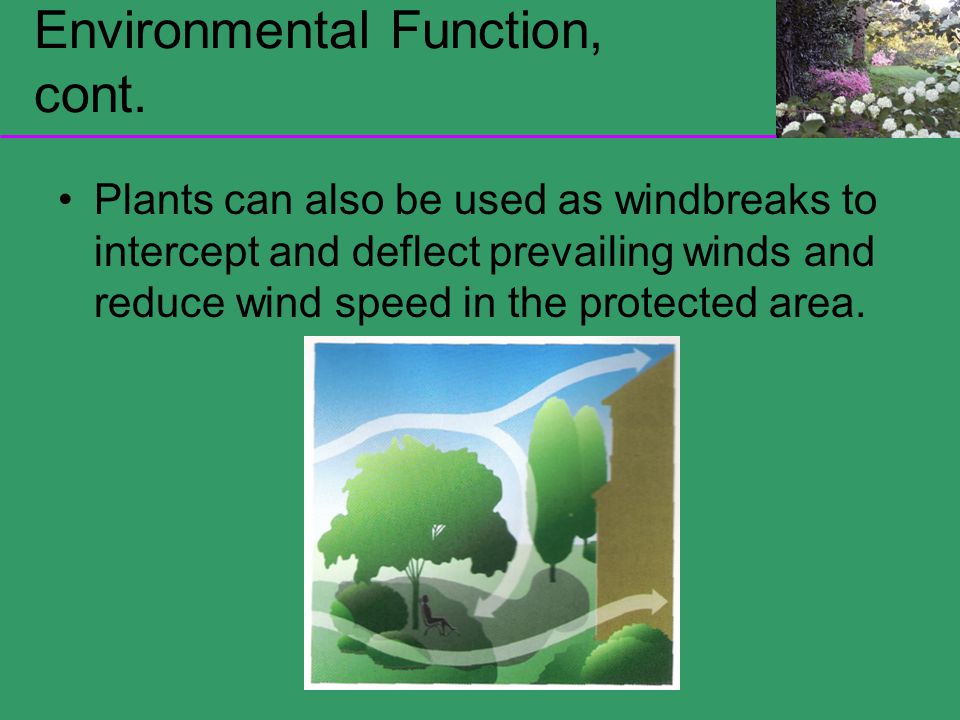 Environmental Function, cont.

• Plants can also be used as windbreaks to intercept and deflect prevailing winds and reduce wind speed in the protected area.